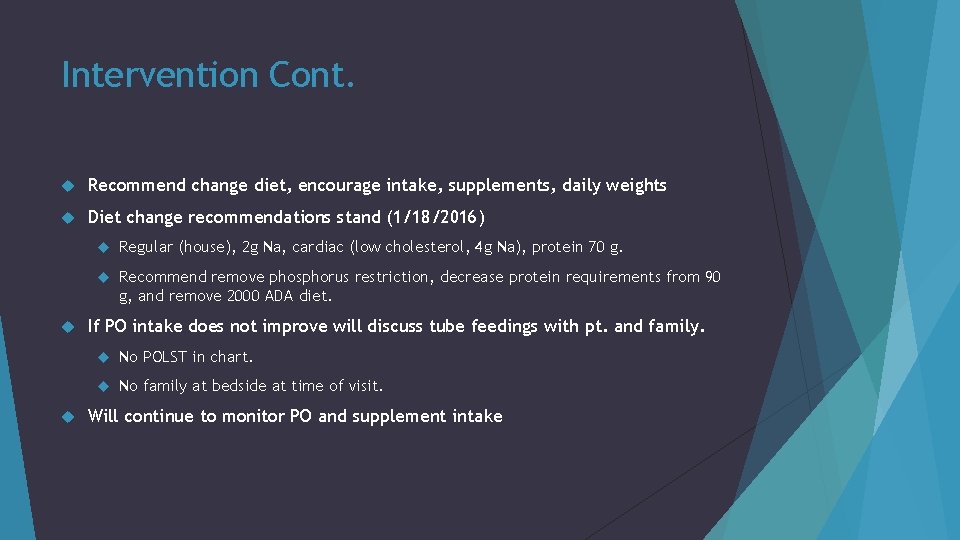 Intervention Cont.

Recommend change diet, encourage intake, supplements, daily weights

Diet change recommendations stand (1/18/2016)

Regular (house), 2g Na, cardiac (low cholesterol, 4g Na), protein 70 g.

Recommend remove phosphorus restriction, decrease protein requirements from 90 g, and remove 2000 ADA diet.

If PO intake does not improve will discuss tube feedings with pt. and family.

No POLST in chart.

No family at bedside at time of visit.

Will continue to monitor PO and supplement intake